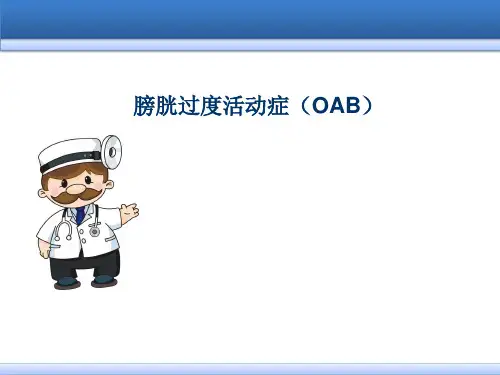 膀胱过度活动症（OAB）